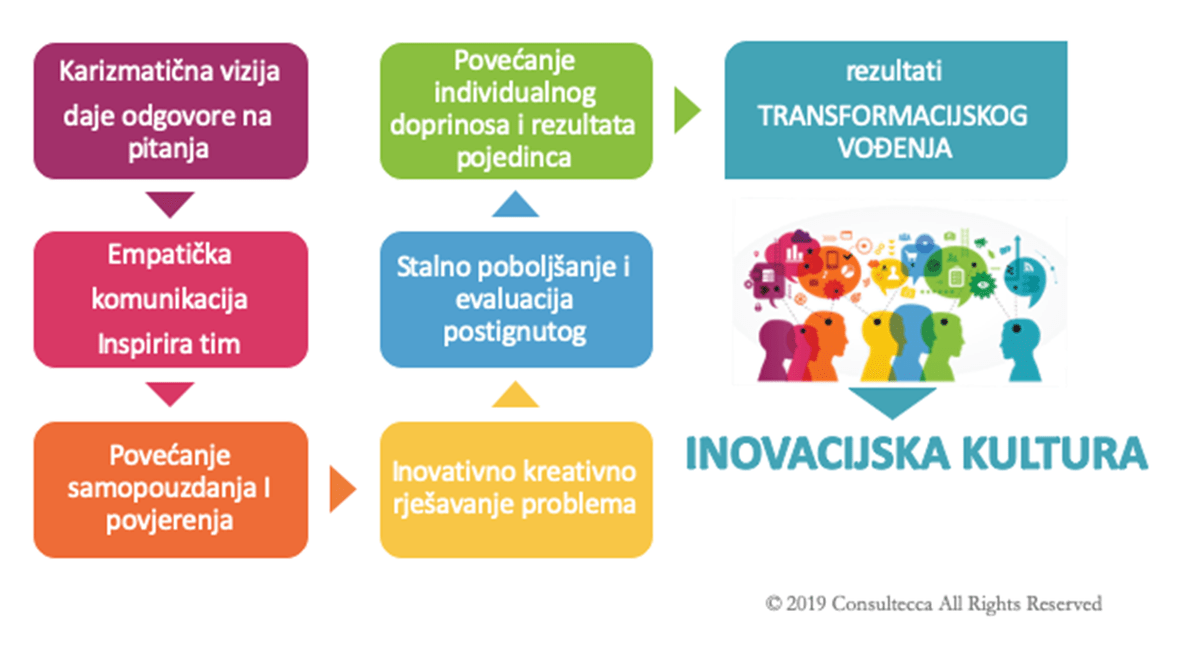 Karizmatična vizija daje odgovore na pitanja

Empatička komunikacija Inspirira tim

Povećanje samopouzdanja I povjerenja

Inovativno kreativno rješavanje problema

Stalno poboljšanje i evaluacija postignutog

Povećanje individualnog doprinosa i rezultata pojedinca

rezultati TRANSFORMACIJSKOG VOĐENJA

INOVACIJSKA KULTURA

© 2019 Consultecca All Rights Reserved